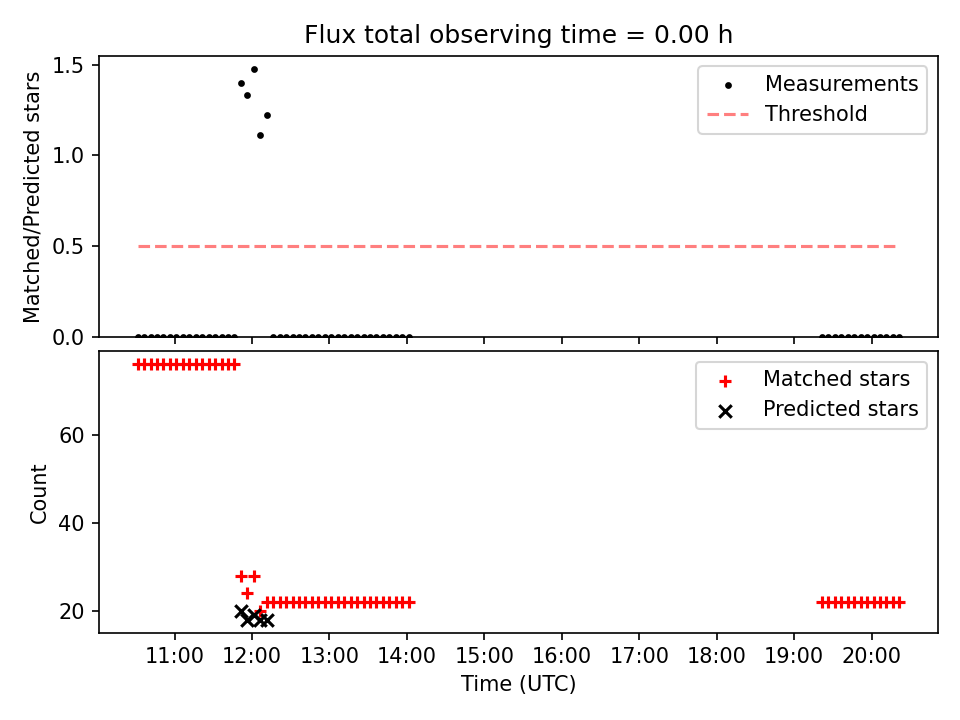 Flux total observing time = 0.00 h

Matched/Predicted stars

1.5
1.0
0.5
0.0

Measurements
Threshold

Count

60
40
20

Matched stars
Predicted stars

11:00
12:00
13:00
14:00
15:00
16:00
17:00
18:00
19:00
20:00

Time (UTC)